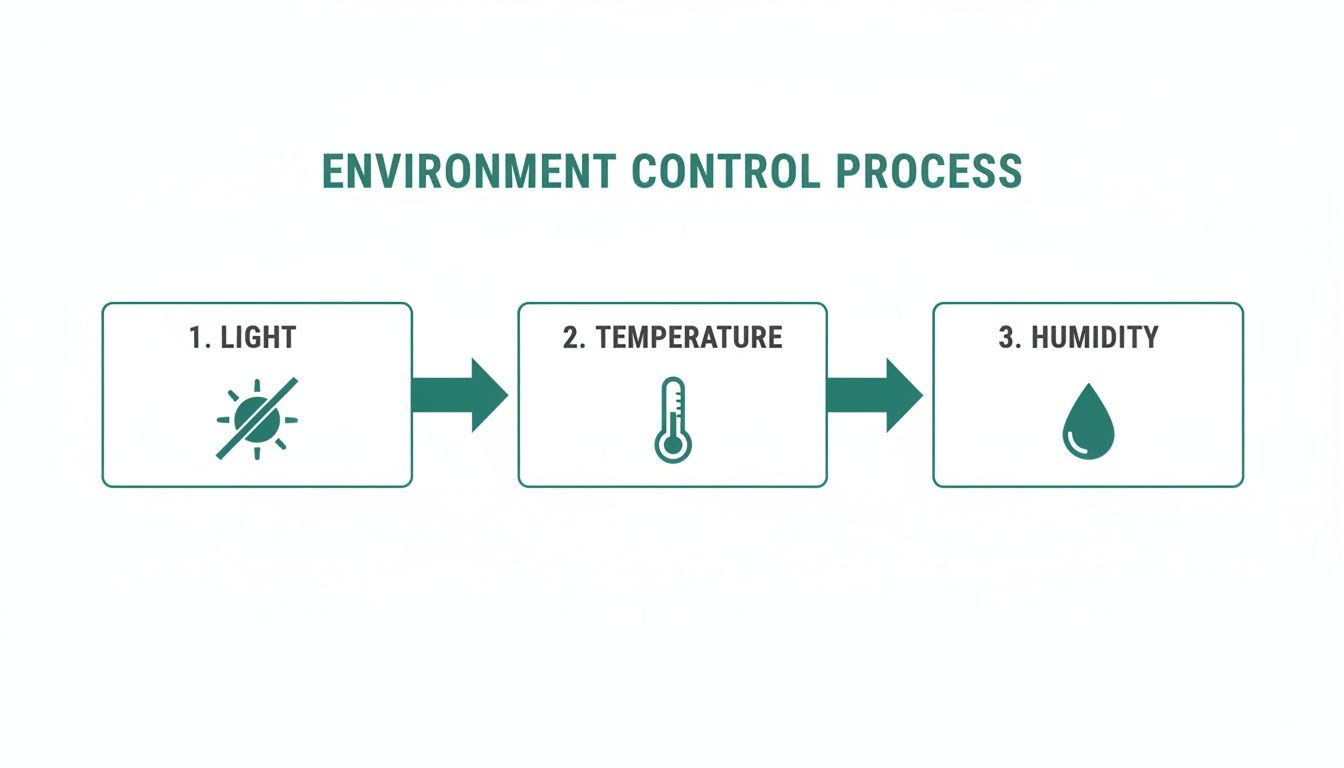 ENVIRONMENT CONTROL PROCESS

1. LIGHT

2. TEMPERATURE

3. HUMIDITY